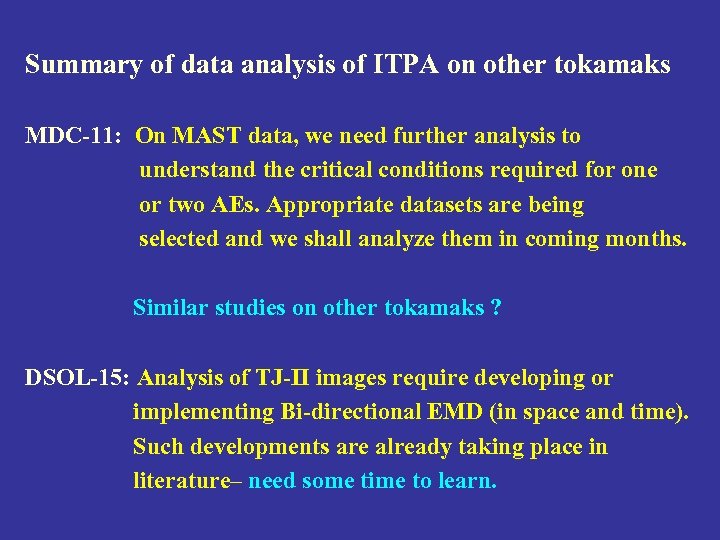 Summary of data analysis of ITPA on other tokamaks

MDC-11: On MAST data, we need further analysis to understand the critical conditions required for one or two AEs. Appropriate datasets are being selected and we shall analyze them in coming months.

Similar studies on other tokamaks ?

DSOL-15: Analysis of TJ-II images require developing or implementing Bi-directional EMD (in space and time). Such developments are already taking place in literature– need some time to learn.